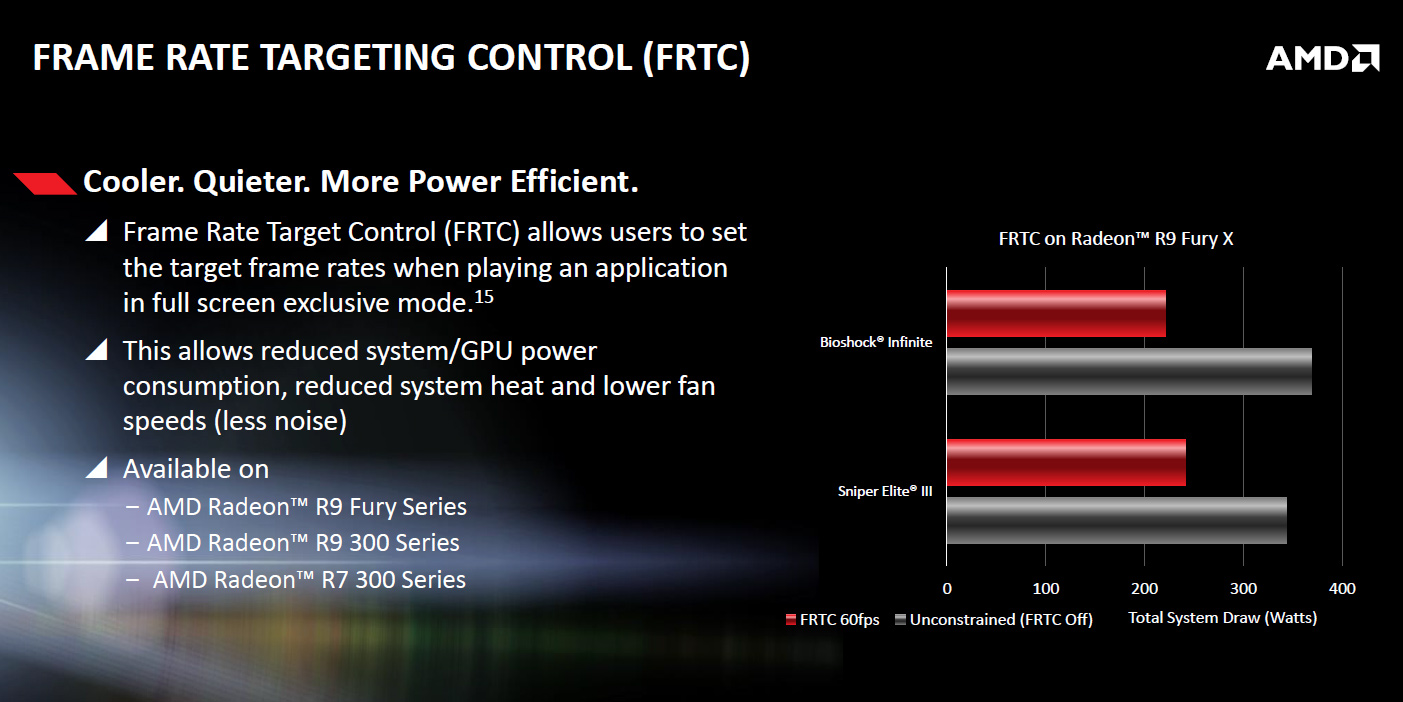 FRAME RATE TARGETING CONTROL (FRTC)

AMD

Cooler. Quieter. More Power Efficient.

Frame Rate Target Control (FRTC) allows users to set the target frame rates when playing an application in full screen exclusive mode.$^{15}$

This allows reduced system/GPU power consumption, reduced system heat and lower fan speeds (less noise)

Available on
– AMD Radeon™ R9 Fury Series
– AMD Radeon™ R9 300 Series
– AMD Radeon™ R7 300 Series

FRTC on Radeon™ R9 Fury X

Bioshock® Infinite

Sniper Elite® III

0 100 200 300 400

FRTC 60fps Unconstrained (FRTC Off) Total System Draw (Watts)